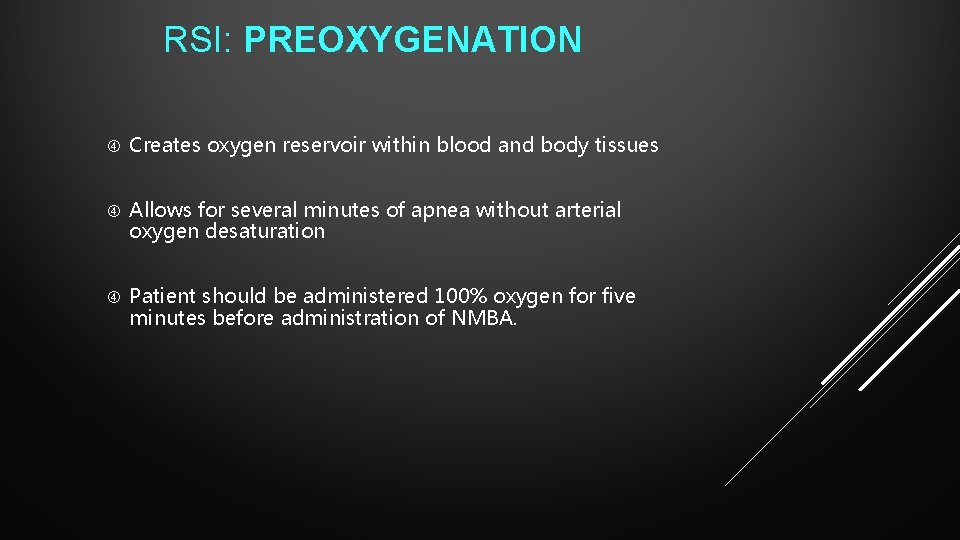 RSI: PREOXYGENATION

④ Creates oxygen reservoir within blood and body tissues

④ Allows for several minutes of apnea without arterial oxygen desaturation

④ Patient should be administered 100% oxygen for five minutes before administration of NMBA.